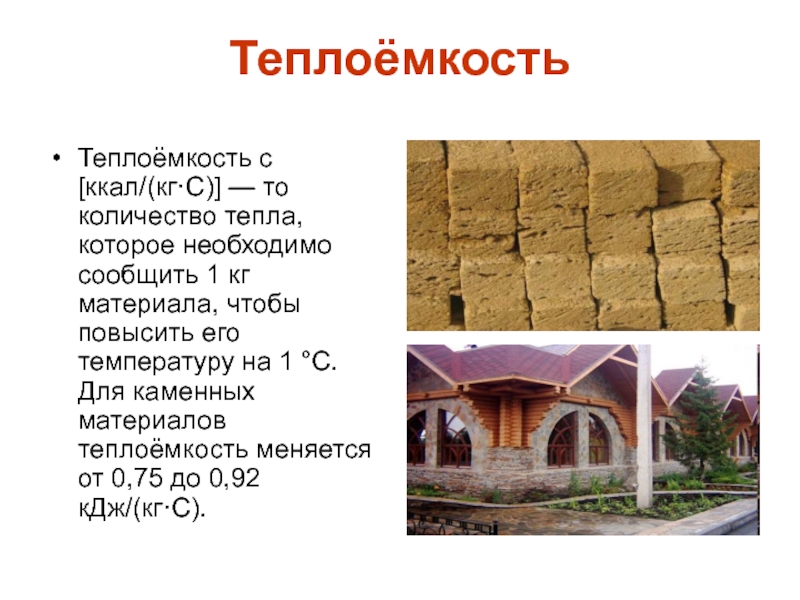 Теплоёмкость

• Теплоёмкость с [ккал/(кг·С)] — то количество тепла, которое необходимо сообщить 1 кг материала, чтобы повысить его температуру на 1 °С. Для каменных материалов теплоёмкость меняется от 0,75 до 0,92 кДж/(кг·С).